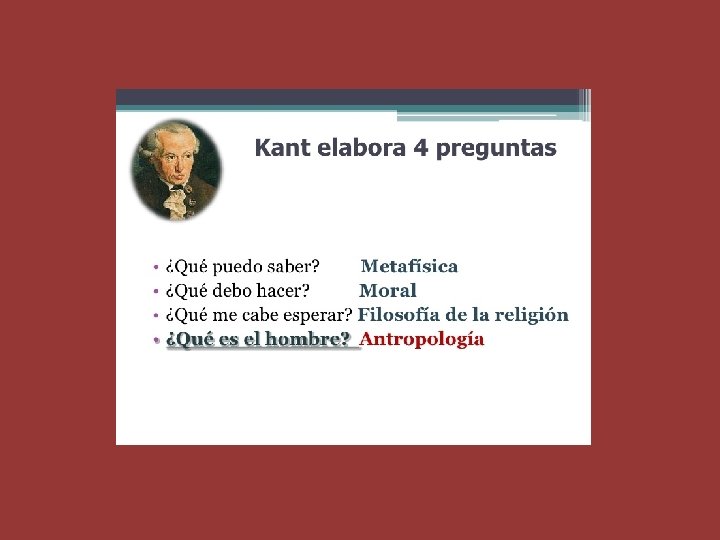 Kant elabora 4 preguntas

• ¿Qué puedo saber? Metafísica
• ¿Qué debo hacer? Moral
• ¿Qué me cabe esperar? Filosofía de la religión
• ¿Qué es el hombre? Antropología